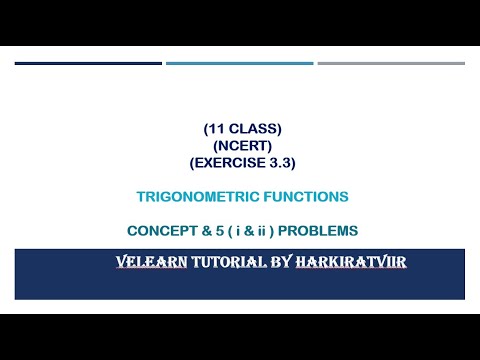 (11 CLASS)
(NCERT)
(EXERCISE 3.3)

TRIGONOMETRIC FUNCTIONS

CONCEPT & 5 ( i & ii ) PROBLEMS

VELEARN TUTORIAL BY HARKIRATVIIR